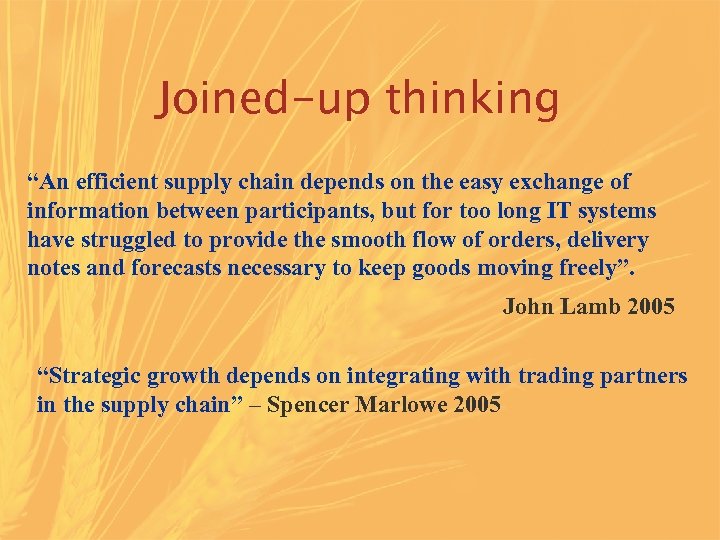 Joined-up thinking

“An efficient supply chain depends on the easy exchange of information between participants, but for too long IT systems have struggled to provide the smooth flow of orders, delivery notes and forecasts necessary to keep goods moving freely”.

John Lamb 2005

“Strategic growth depends on integrating with trading partners in the supply chain” – Spencer Marlowe 2005